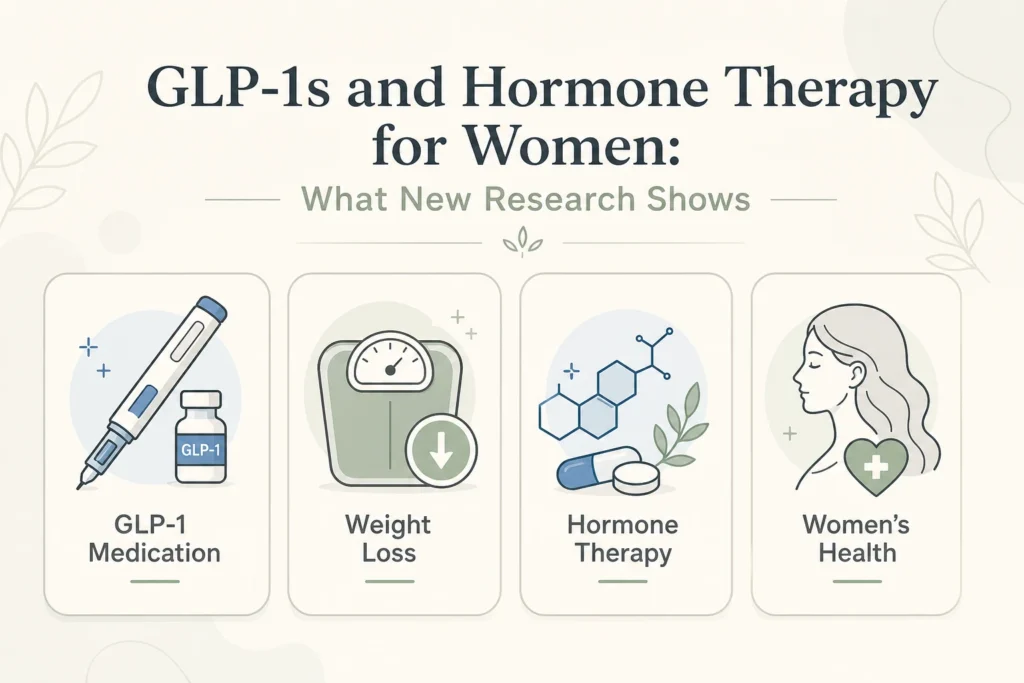 GLP-1s and Hormone Therapy for Women:

What New Research Shows

GLP-1

GLP-1 Medication

Weight Loss

Hormone Therapy

Women's Health